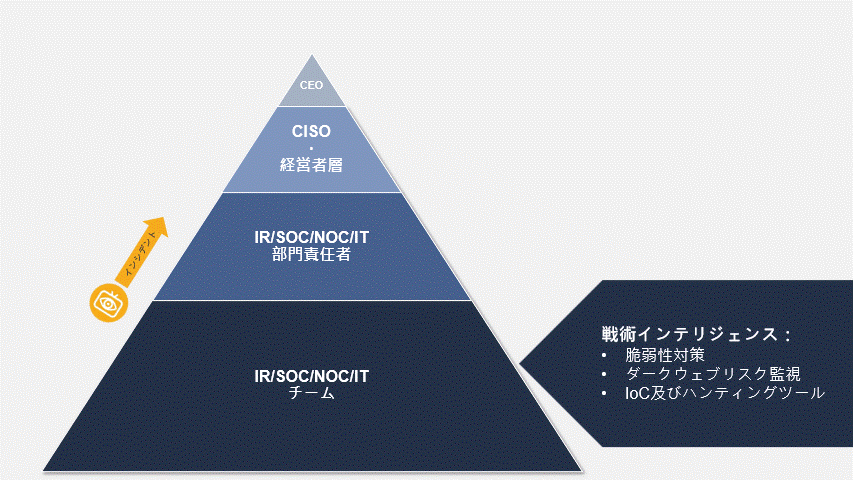 CEO

CISO
・
経営者層

IR/SOC/NOC/IT
部門責任者

インシデント

IR/SOC/NOC/IT
チーム

戦術インテリジェンス：
• 脆弱性対策
• ダークウェブリスク監視
• IoC及びハンティングツール